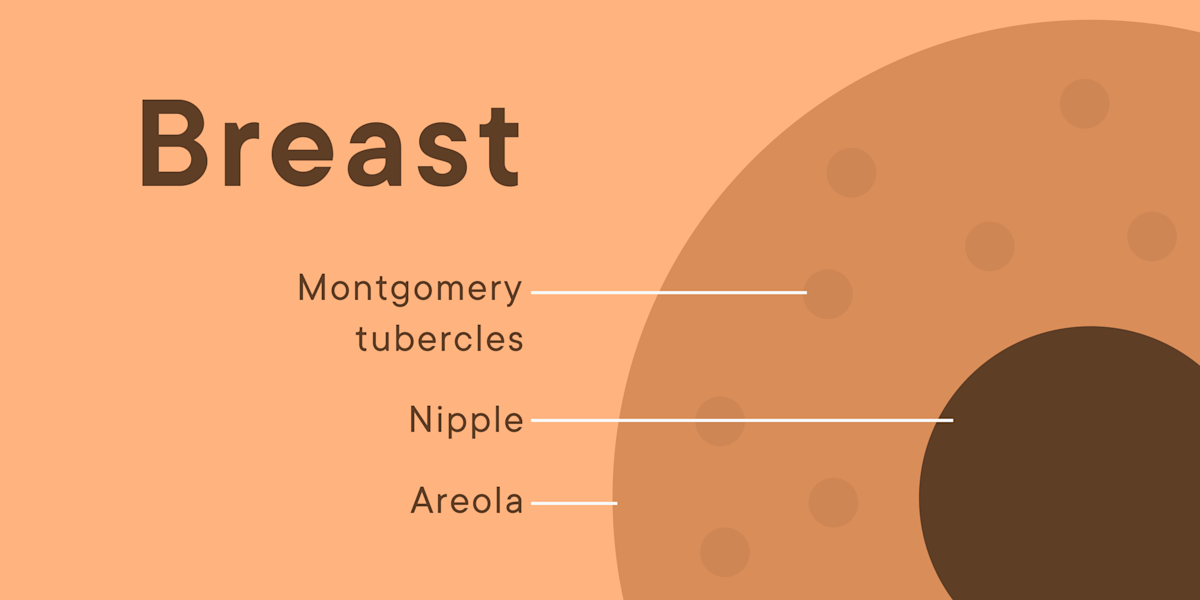 Breast

Montgomery tubercles

Nipple

Areola